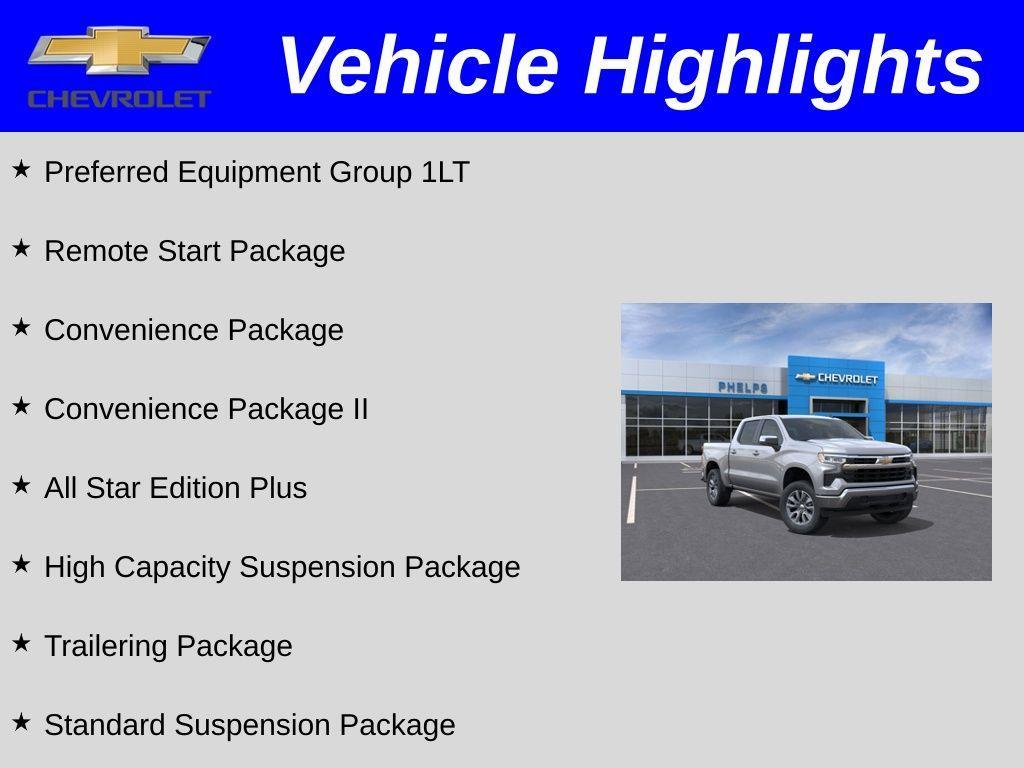 CHEVROLET

Vehicle Highlights

★ Preferred Equipment Group 1LT

★ Remote Start Package

★ Convenience Package

★ Convenience Package II

★ All Star Edition Plus

★ High Capacity Suspension Package

★ Trailering Package

★ Standard Suspension Package

PHELPS

CHEVROLET